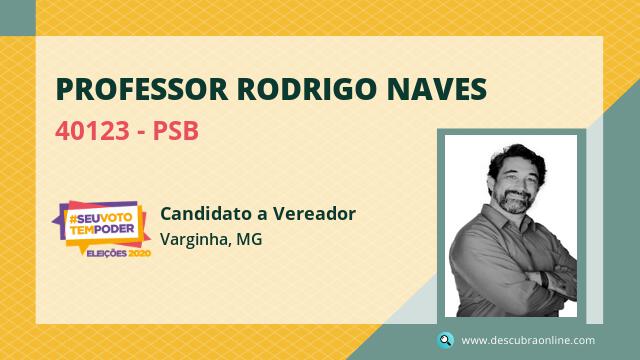 PROFESSOR RODRIGO NAVES

40123 - PSB

#SEUVOTO TEMPODER
ELEIÇÕES 2020

Candidato a Vereador
Varginha, MG

www.descubraonline.com